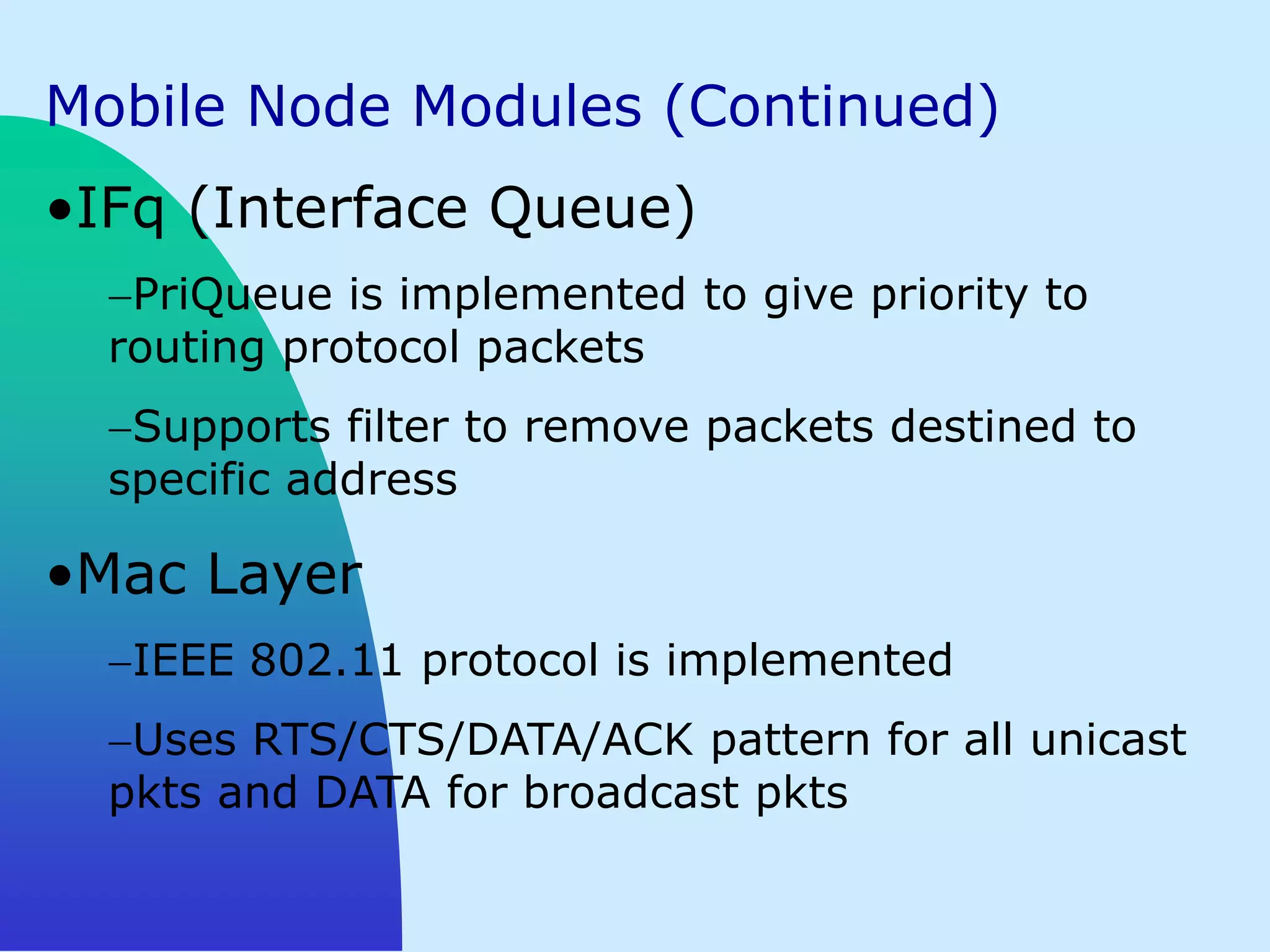 Mobile Node Modules (Continued)

•IFq (Interface Queue)

–PriQueue is implemented to give priority to routing protocol packets

–Supports filter to remove packets destined to specific address

•Mac Layer

–IEEE 802.11 protocol is implemented

–Uses RTS/CTS/DATA/ACK pattern for all unicast pkts and DATA for broadcast pkts